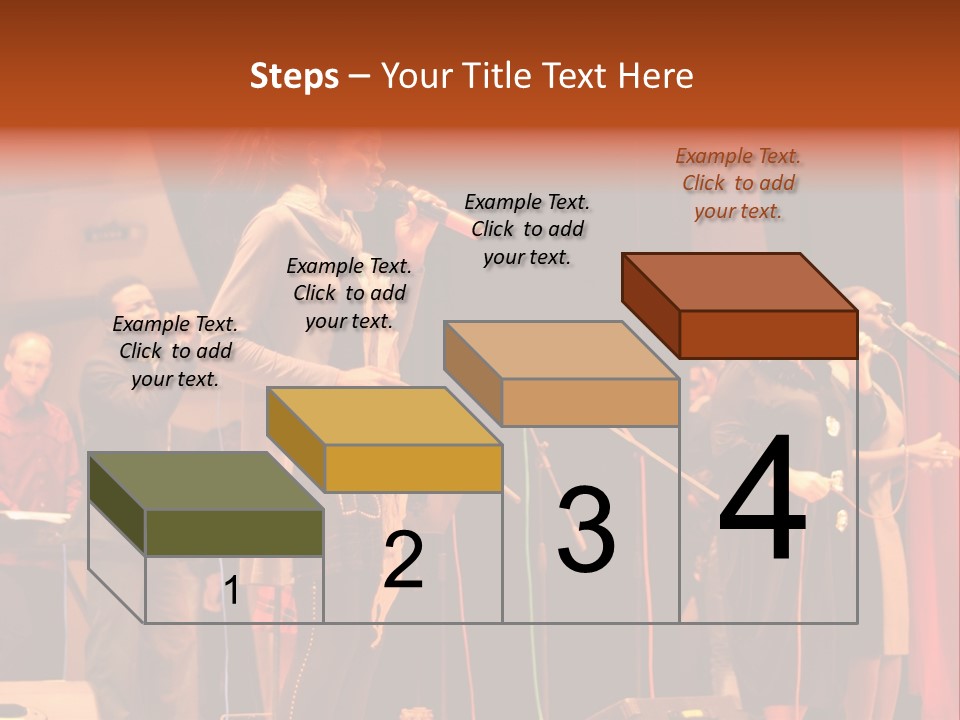 Steps – Your Title Text Here

Example Text. Click to add your text.

Example Text. Click to add your text.

Example Text. Click to add your text.

Example Text. Click to add your text.

1

2

3

4